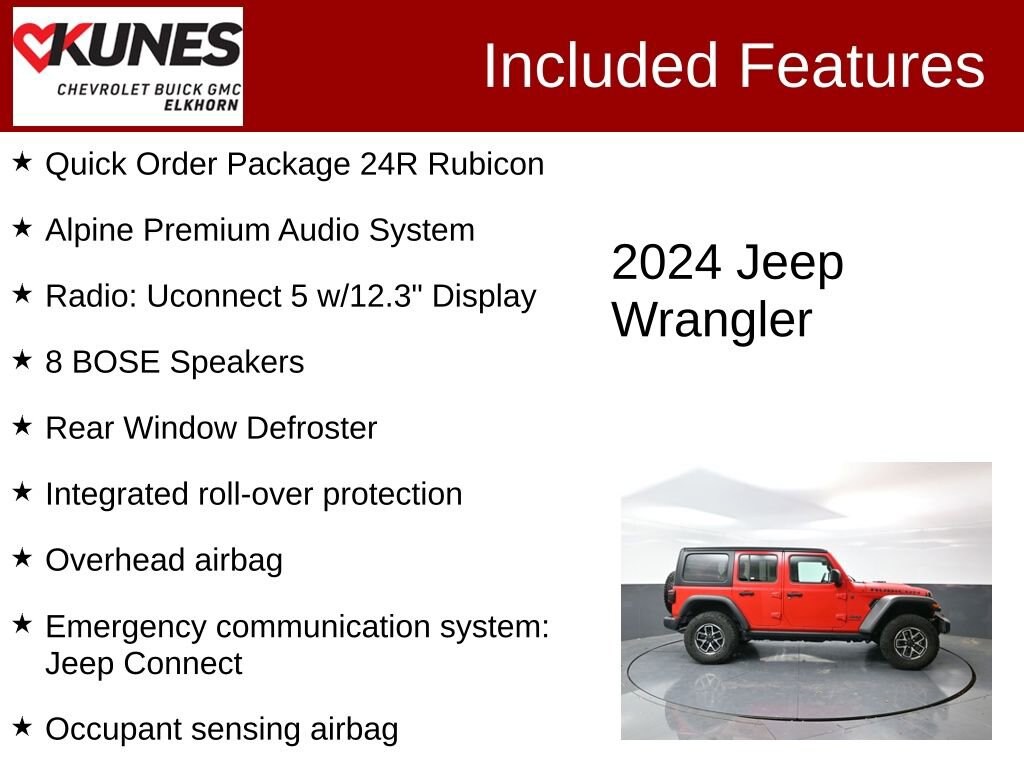 KUNES
CHEVROLET BUICK GMC
ELKHORN

Included Features

★ Quick Order Package 24R Rubicon

★ Alpine Premium Audio System

★ Radio: Uconnect 5 w/12.3" Display

★ 8 BOSE Speakers

★ Rear Window Defroster

★ Integrated roll-over protection

★ Overhead airbag

★ Emergency communication system: Jeep Connect

★ Occupant sensing airbag

2024 Jeep Wrangler